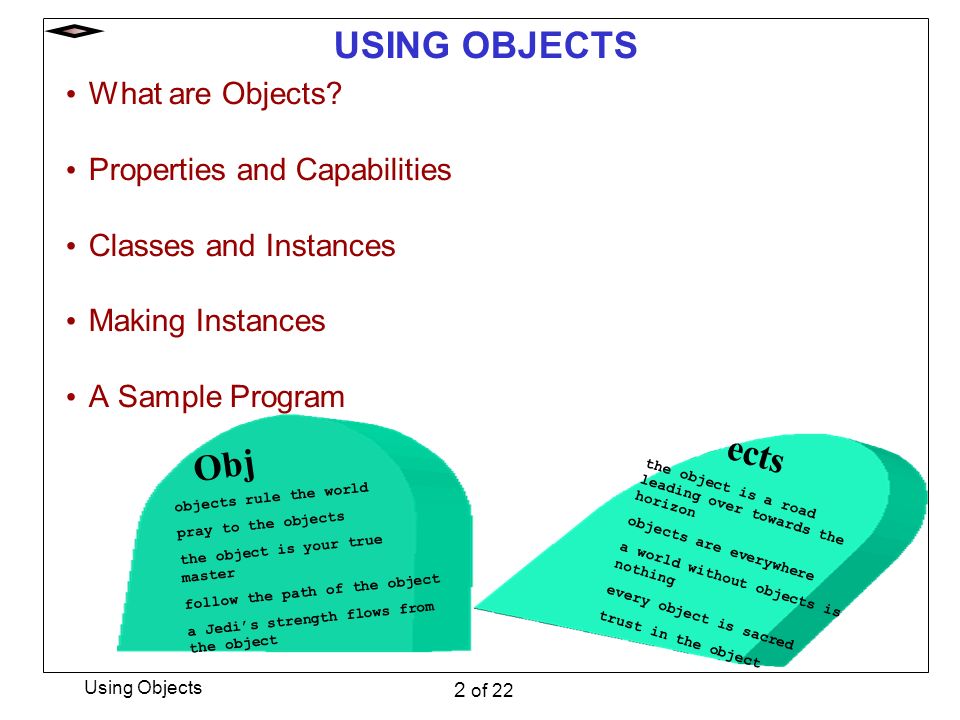 USING OBJECTS

• What are Objects?

• Properties and Capabilities

• Classes and Instances

• Making Instances

• A Sample Program

Obj

objects rule the world

pray to the objects

the object is your true master

follow the path of the object

a Jedi's strength flows from the object

ects

the object is a road leading over towards the horizon

objects are everywhere

a world without objects is nothing

every object is sacred

trust in the object

Using Objects

2 of 22